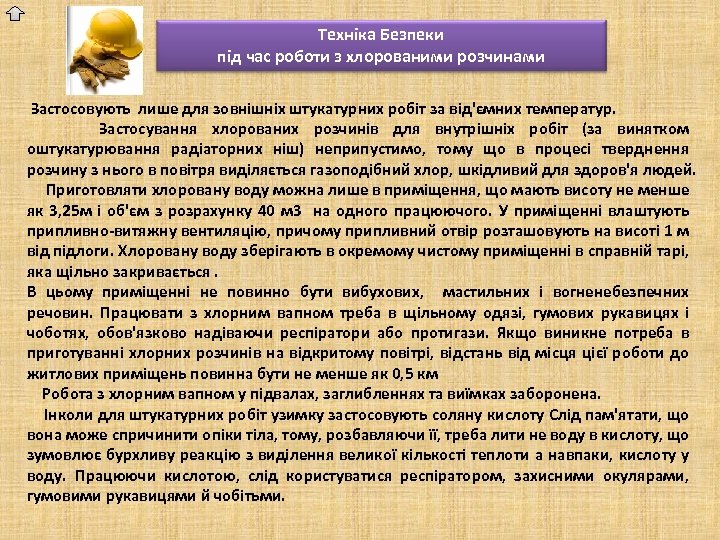 Техніка Безпеки
під час роботи з хлорованими розчинами

Застосовують лише для зовнішніх штукатурних робіт за від'ємних температур.

Застосування хлорованих розчинів для внутрішніх робіт (за винятком оштукатурювання радіаторних ніш) неприпустимо, тому що в процесі тверднення розчину з нього в повітря виділяється газоподібний хлор, шкідливий для здоров'я людей.

Приготовляти хлоровану воду можна лише в приміщення, що мають висоту не менше як 3,25м і об'єм з розрахунку 40 м3 на одного працюючого. У приміщенні влаштують припливно-витяжну вентиляцію, причому припливний отвір розташовують на висоті 1 м від підлоги. Хлоровану воду зберігають в окремому чистому приміщенні в справній тарі, яка щільно закривається .
В цьому приміщенні не повинно бути вибухових, мастильних і вогненебезпечних речовин. Працювати з хлорним вапном треба в щільному одязі, гумових рукавицях і чоботях, обов'язково надіваючи респіратори або протигази. Якщо виникне потреба в приготуванні хлорних розчинів на відкритому повітрі, відстань від місця цієї роботи до житлових приміщень повинна бути не менше як 0,5 км

Робота з хлорним вапном у підвалах, заглибленнях та виїмках заборонена.

Інколи для штукатурних робіт узимку застосовують соляну кислоту Слід пам'ятати, що вона може спричинити опіки тіла, тому, розбавляючи її, треба лити не воду в кислоту, що зумовлює бурхливу реакцію з виділення великої кількості теплоти а навпаки, кислоту у воду. Працюючи кислотою, слід користуватися респіратором, захисними окулярами, гумовими рукавицями й чобітьми.